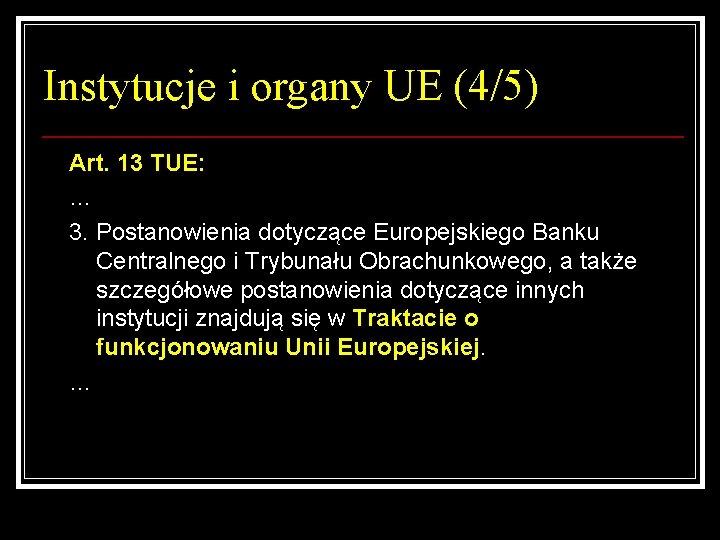 Instytucje i organy UE (4/5)

Art. 13 TUE:

…

3. Postanowienia dotyczące Europejskiego Banku Centralnego i Trybunału Obrachunkowego, a także szczegółowe postanowienia dotyczące innych instytucji znajdują się w Traktacie o funkcjonowaniu Unii Europejskiej.

…